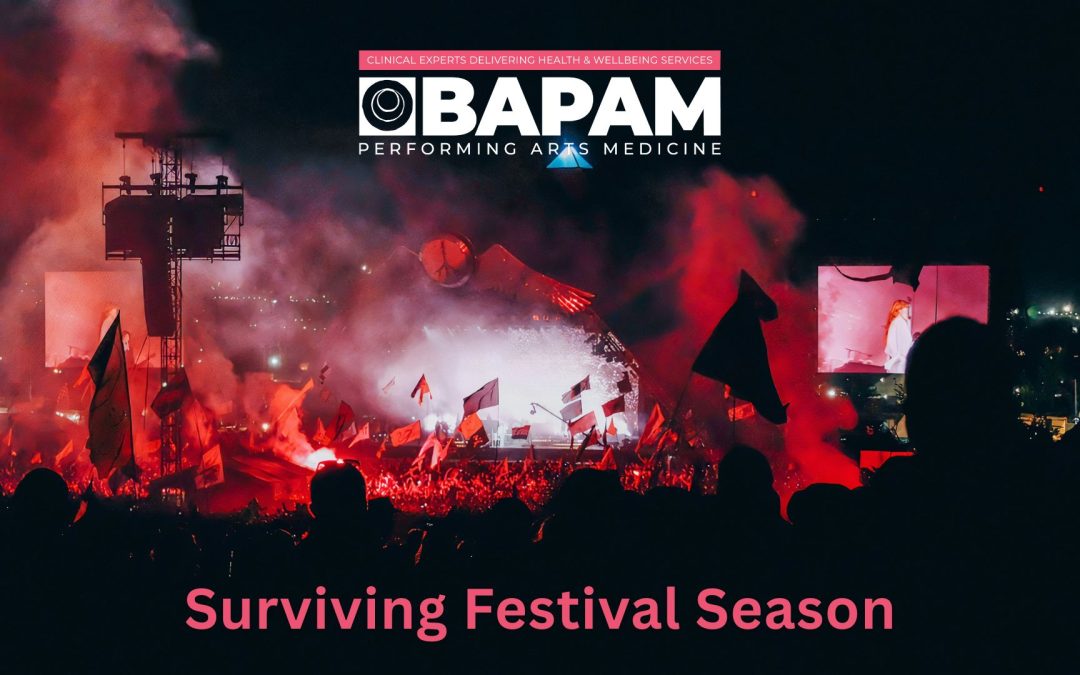 CLINICAL EXPERTS DELIVERING HEALTH & WELLBEING SERVICES

BAPAM

PERFORMING ARTS MEDICINE

Surviving Festival Season